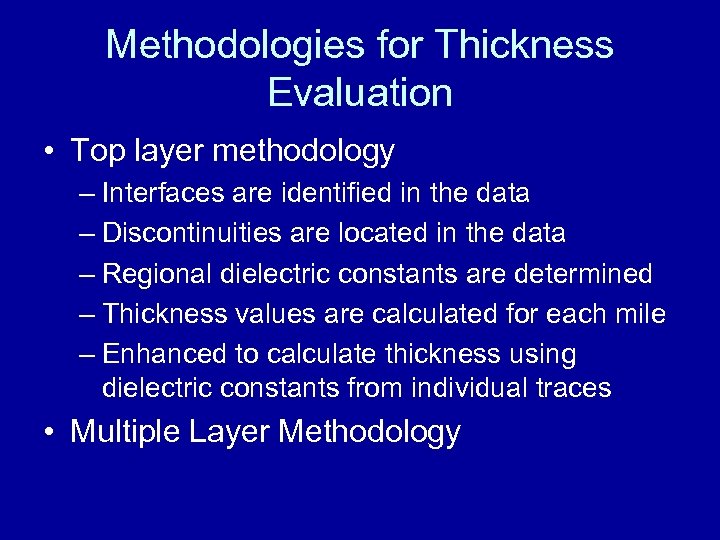 Methodologies for Thickness Evaluation

• Top layer methodology
– Interfaces are identified in the data
– Discontinuities are located in the data
– Regional dielectric constants are determined
– Thickness values are calculated for each mile
– Enhanced to calculate thickness using dielectric constants from individual traces
• Multiple Layer Methodology